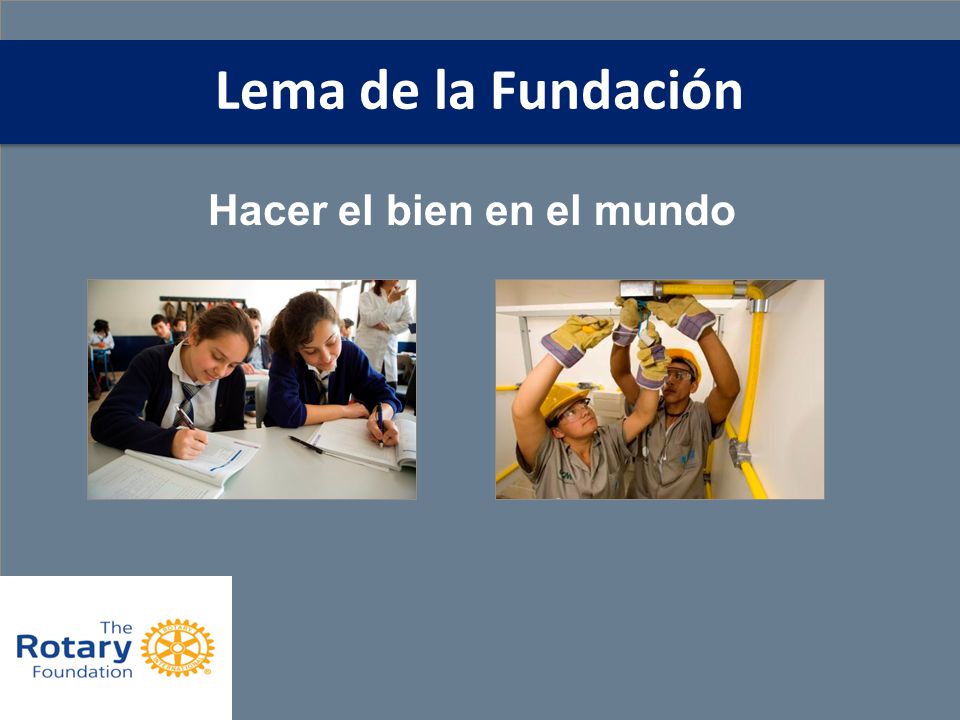 Lema de la Fundación

Hacer el bien en el mundo

The Rotary Foundation